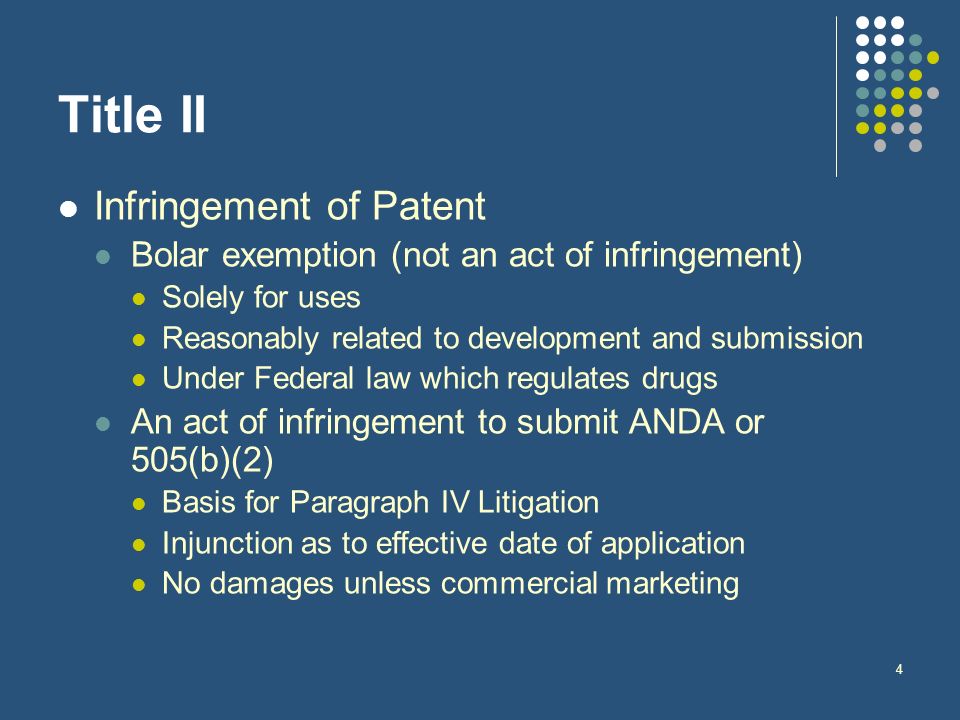 Title II

- Infringement of Patent
  - Bolar exemption (not an act of infringement)
    - Solely for uses
    - Reasonably related to development and submission
    - Under Federal law which regulates drugs
  - An act of infringement to submit ANDA or 505(b)(2)
    - Basis for Paragraph IV Litigation
    - Injunction as to effective date of application
    - No damages unless commercial marketing

4